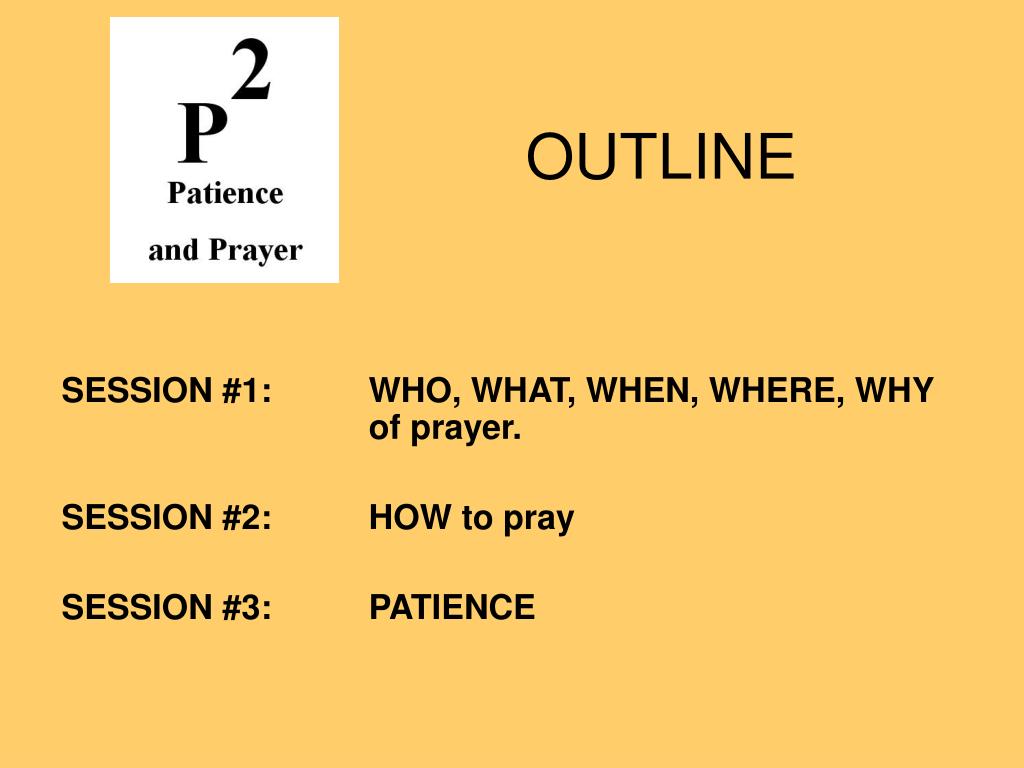 $P^2$

Patience

and Prayer

OUTLINE

SESSION #1: WHO, WHAT, WHEN, WHERE, WHY of prayer.

SESSION #2: HOW to pray

SESSION #3: PATIENCE